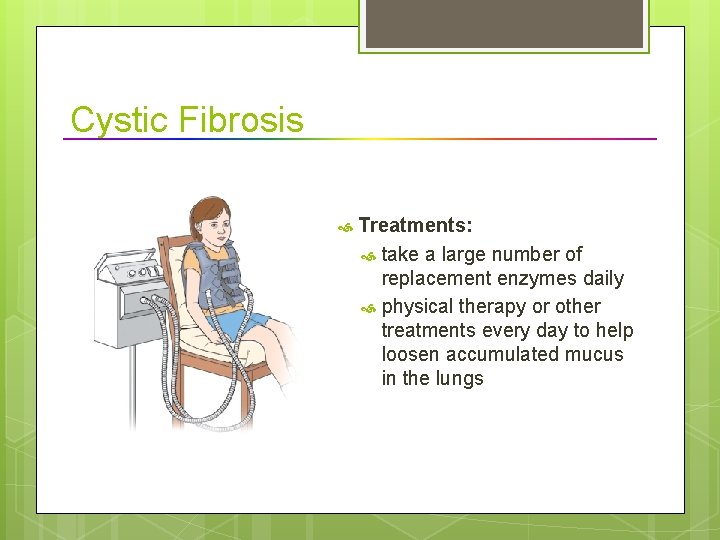 Cystic Fibrosis

Treatments:

take a large number of replacement enzymes daily

physical therapy or other treatments every day to help loosen accumulated mucus in the lungs